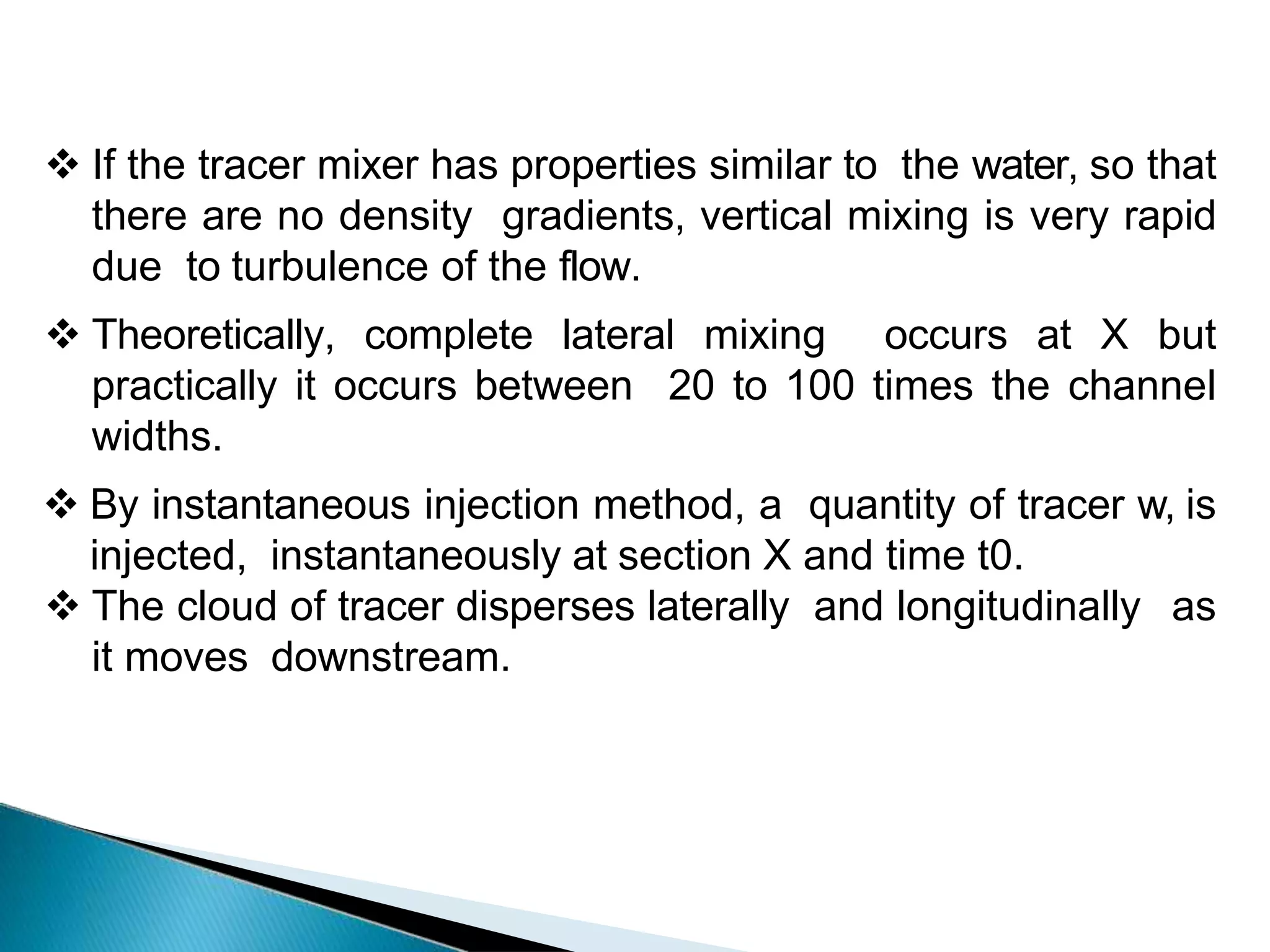 ❖ If the tracer mixer has properties similar to the water, so that there are no density gradients, vertical mixing is very rapid due to turbulence of the flow.

❖ Theoretically, complete lateral mixing occurs at X but practically it occurs between 20 to 100 times the channel widths.

❖ By instantaneous injection method, a quantity of tracer w, is injected, instantaneously at section X and time t0.

❖ The cloud of tracer disperses laterally and longitudinally as it moves downstream.